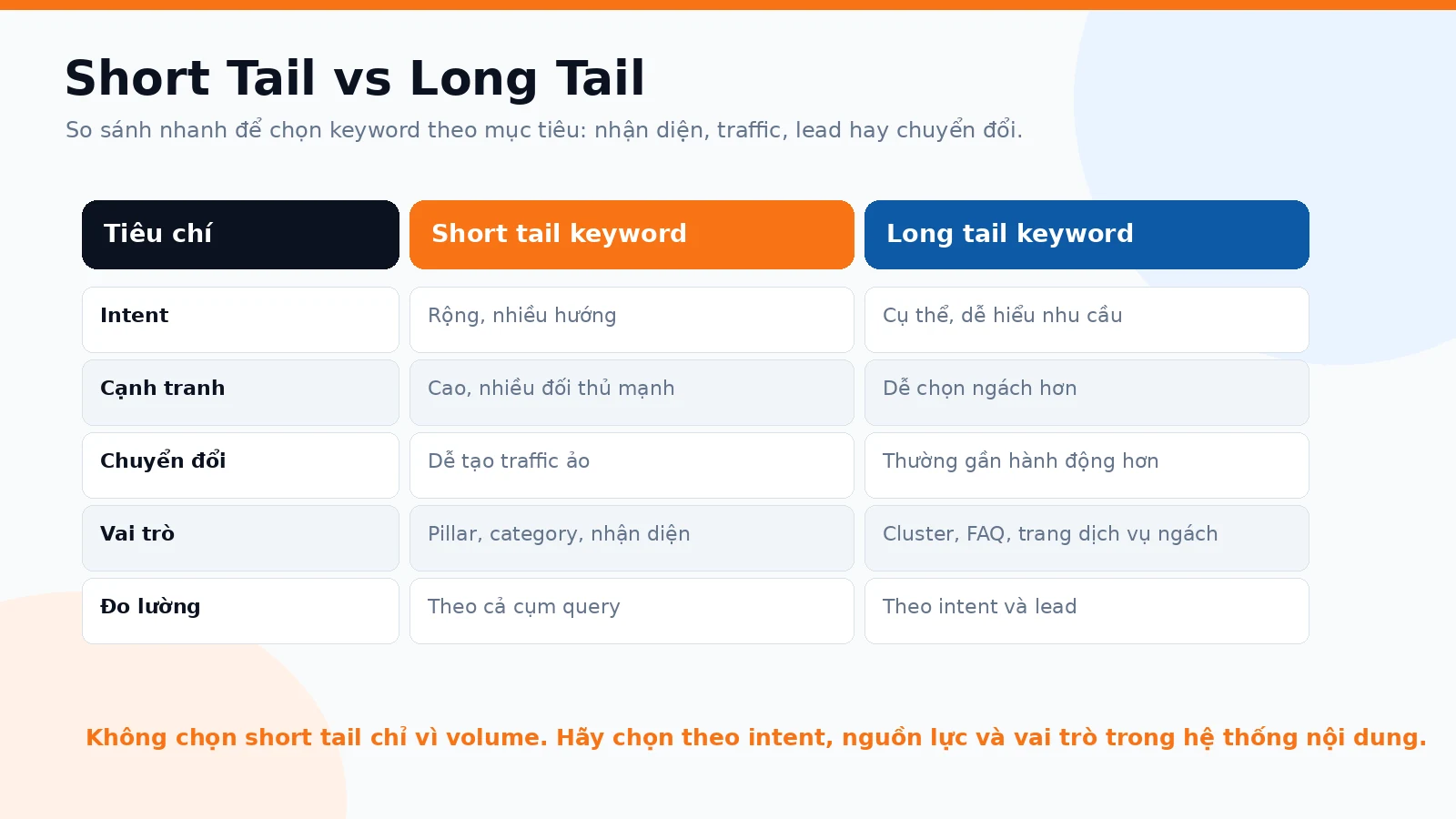 Short Tail vs Long Tail

So sánh nhanh để chọn keyword theo mục tiêu: nhận diện, traffic, lead hay chuyển đổi.

| Tiêu chí | Short tail keyword | Long tail keyword |
|---|---|---|
| Intent | Rộng, nhiều hướng | Cụ thể, dễ hiểu nhu cầu |
| Cạnh tranh | Cao, nhiều đối thủ mạnh | Dễ chọn ngách hơn |
| Chuyển đổi | Dễ tạo traffic ảo | Thường gần hành động hơn |
| Vai trò | Pillar, category, nhận diện | Cluster, FAQ, trang dịch vụ ngách |
| Đo lường | Theo cả cụm query | Theo intent và lead |

Không chọn short tail chỉ vì volume. Hãy chọn theo intent, nguồn lực và vai trò trong hệ thống nội dung.